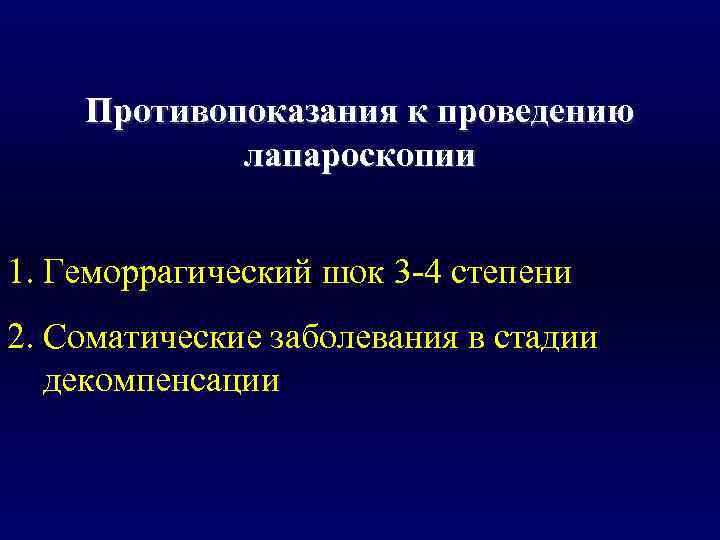 Противопоказания к проведению лапароскопии

1. Геморрагический шок 3-4 степени

2. Соматические заболевания в стадии декомпенсации